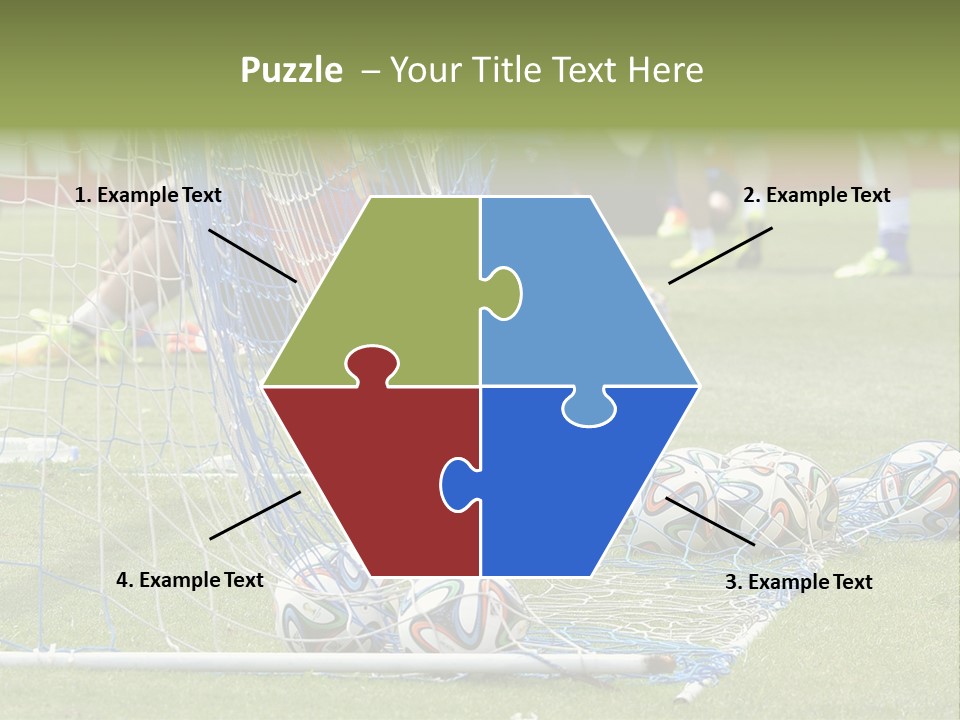 Puzzle – Your Title Text Here

1. Example Text

2. Example Text

4. Example Text

3. Example Text